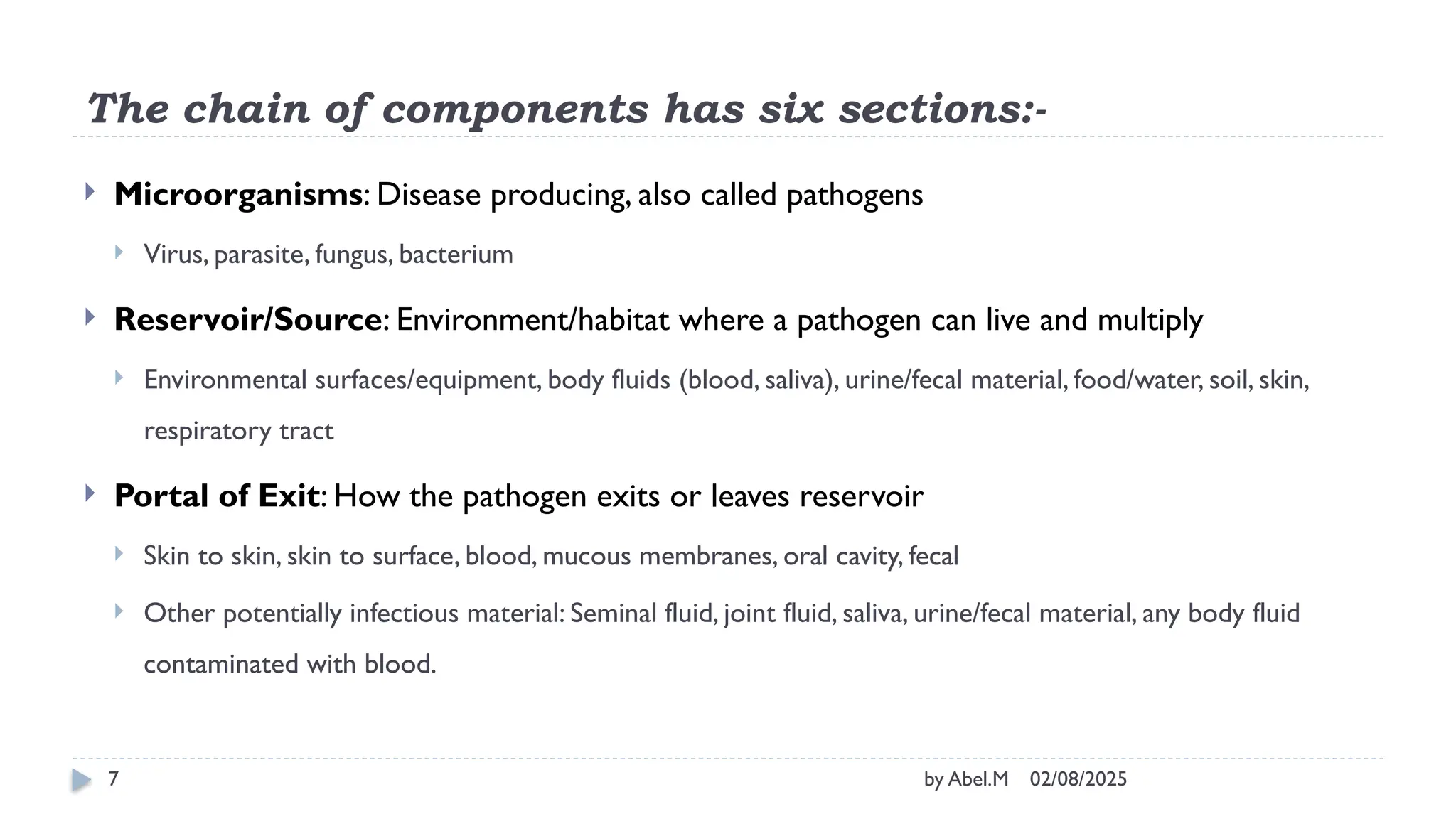 The chain of components has six sections:-

Microorganisms: Disease producing, also called pathogens

Virus, parasite, fungus, bacterium

Reservoir/Source: Environment/habitat where a pathogen can live and multiply

Environmental surfaces/equipment, body fluids (blood, saliva), urine/fecal material, food/water, soil, skin, respiratory tract

Portal of Exit: How the pathogen exits or leaves reservoir

Skin to skin, skin to surface, blood, mucous membranes, oral cavity, fecal

Other potentially infectious material: Seminal fluid, joint fluid, saliva, urine/fecal material, any body fluid contaminated with blood.

7

by Abel.M 02/08/2025